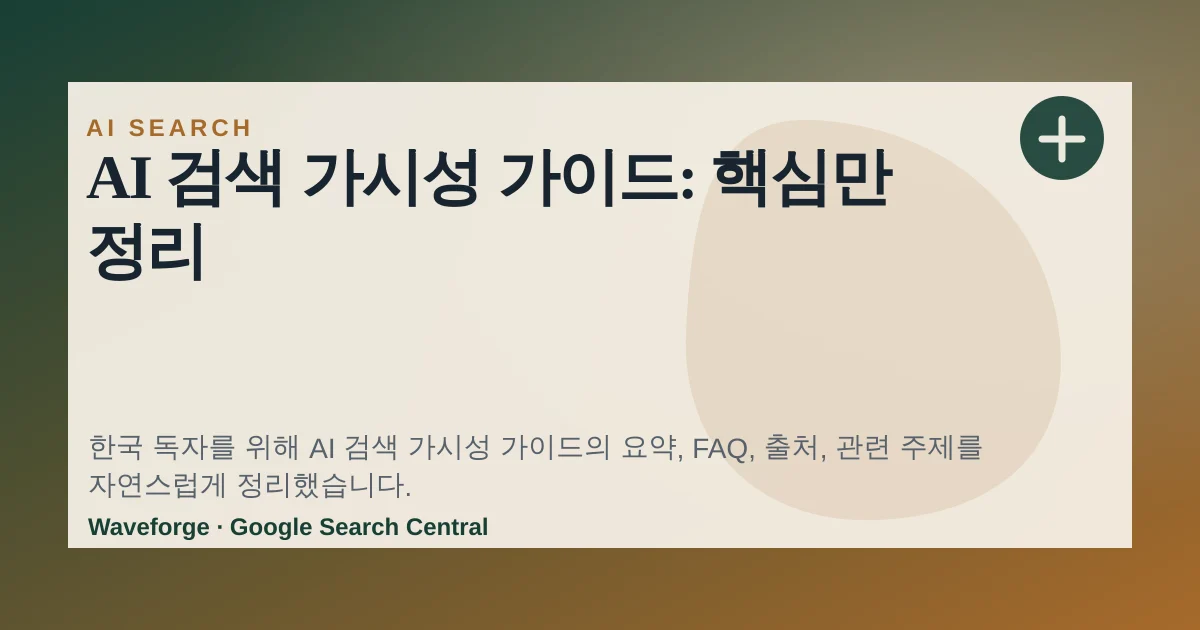 AI SEARCH

AI 검색 가시성 가이드: 핵심만 정리

한국 독자를 위해 AI 검색 가시성 가이드의 요약, FAQ, 출처, 관련 주제를 자연스럽게 정리했습니다.

Waveforge · Google Search Central